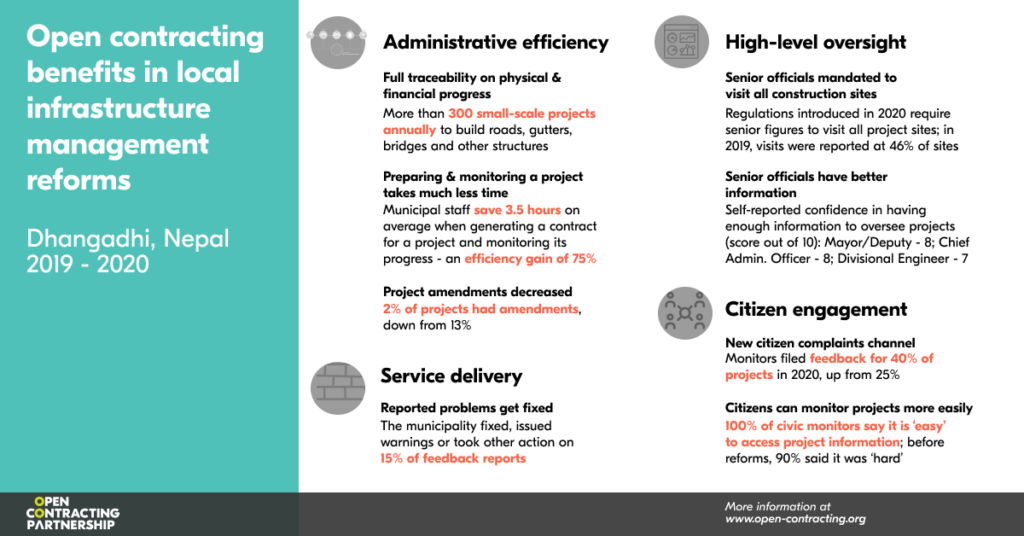 Open contracting benefits in local infrastructure management reforms

Dhangadhi, Nepal 2019 - 2020

Administrative efficiency

Full traceability on physical & financial progress
More than 300 small-scale projects annually to build roads, gutters, bridges and other structures

Preparing & monitoring a project takes much less time
Municipal staff save 3.5 hours on average when generating a contract for a project and monitoring its progress - an efficiency gain of 75%

Project amendments decreased
2% of projects had amendments, down from 13%

Service delivery

Reported problems get fixed
The municipality fixed, issued warnings or took other action on 15% of feedback reports

High-level oversight

Senior officials mandated to visit all construction sites
Regulations introduced in 2020 require senior figures to visit all project sites; in 2019, visits were reported at 46% of sites

Senior officials have better information
Self-reported confidence in having enough information to oversee projects (score out of 10): Mayor/Deputy - 8; Chief Admin. Officer - 8; Divisional Engineer - 7

Citizen engagement

New citizen complaints channel
Monitors filed feedback for 40% of projects in 2020, up from 25%

Citizens can monitor projects more easily
100% of civic monitors say it is 'easy' to access project information; before reforms, 90% said it was 'hard'

OPEN CONTRACTING PARTNERSHIP

More information at www.open-contracting.org